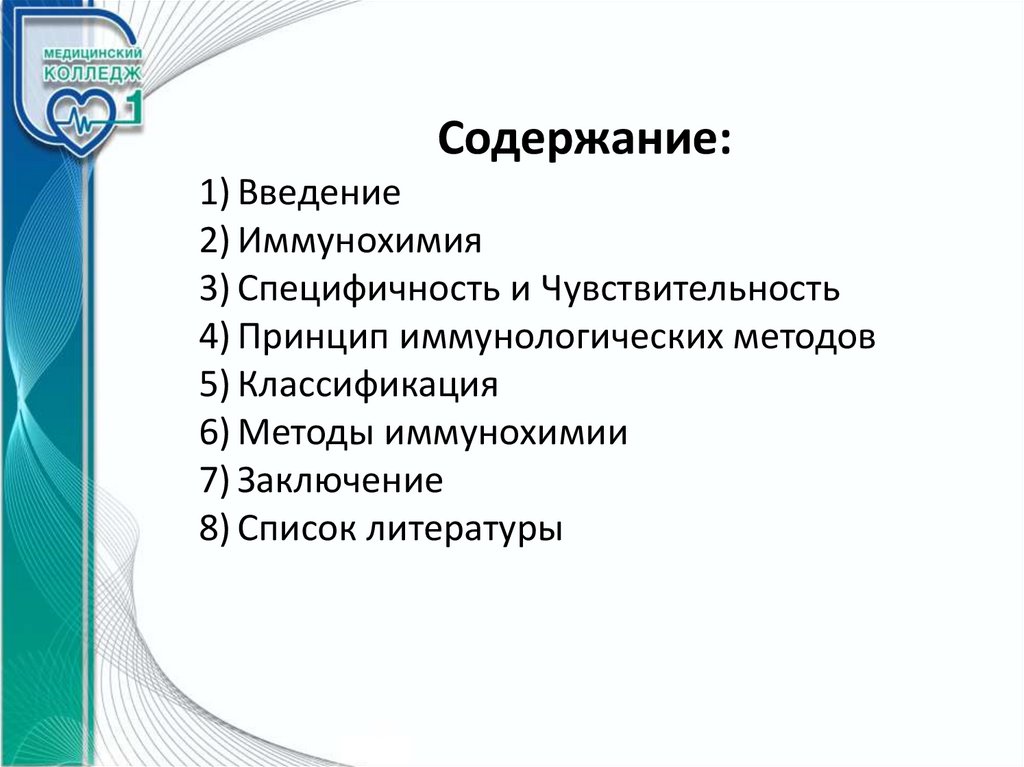 МЕДИЦИНСКИЙ
КОЛЛЕДЖ
1

Содержание:

1) Введение
2) Иммунохимия
3) Специфичность и Чувствительность
4) Принцип иммунологических методов
5) Классификация
6) Методы иммунохимии
7) Заключение
8) Список литературы